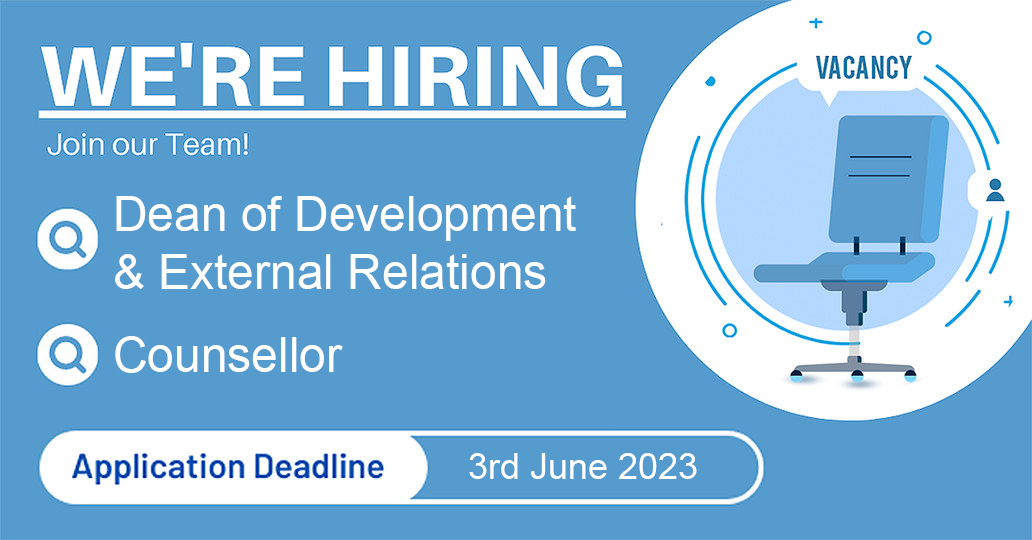 WE'RE HIRING

Join our Team!

Dean of Development & External Relations

Counsellor

Application Deadline 3rd June 2023

VACANCY